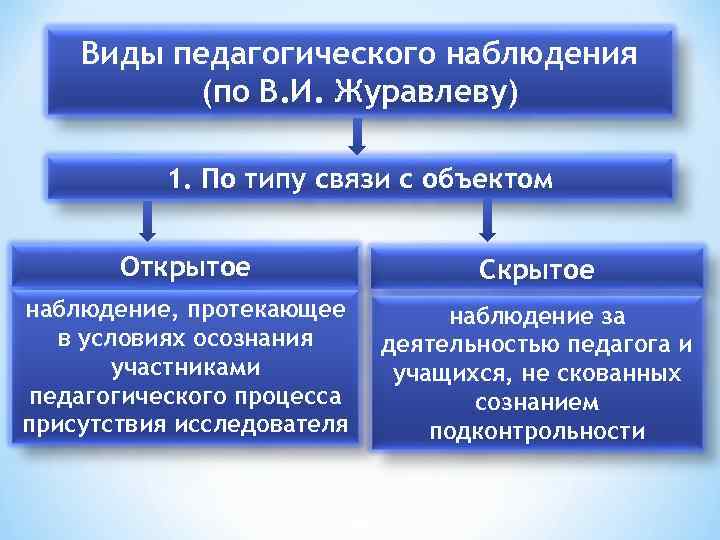 Виды педагогического наблюдения (по В.И. Журавлеву)

1. По типу связи с объектом

Открытое

наблюдение, протекающее в условиях осознания участниками педагогического процесса присутствия исследователя

Скрытое

наблюдение за деятельностью педагога и учащихся, не скованных сознанием подконтрольности